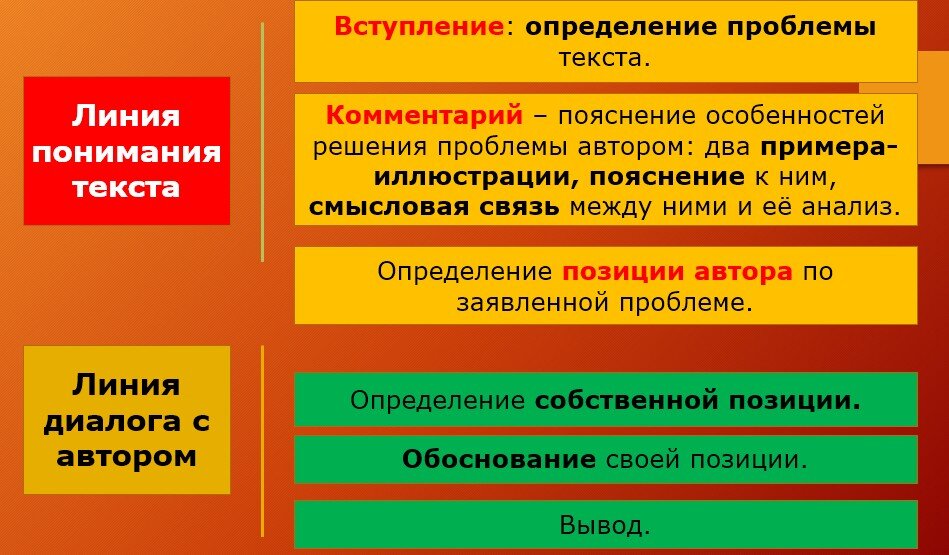 Линия понимания текста

Вступление: определение проблемы текста.

Комментарий – пояснение особенностей решения проблемы автором: два примера-иллюстрации, пояснение к ним, смысловая связь между ними и её анализ.

Определение позиции автора по заявленной проблеме.

Линия диалога с автором

Определение собственной позиции.

Обоснование своей позиции.

Вывод.